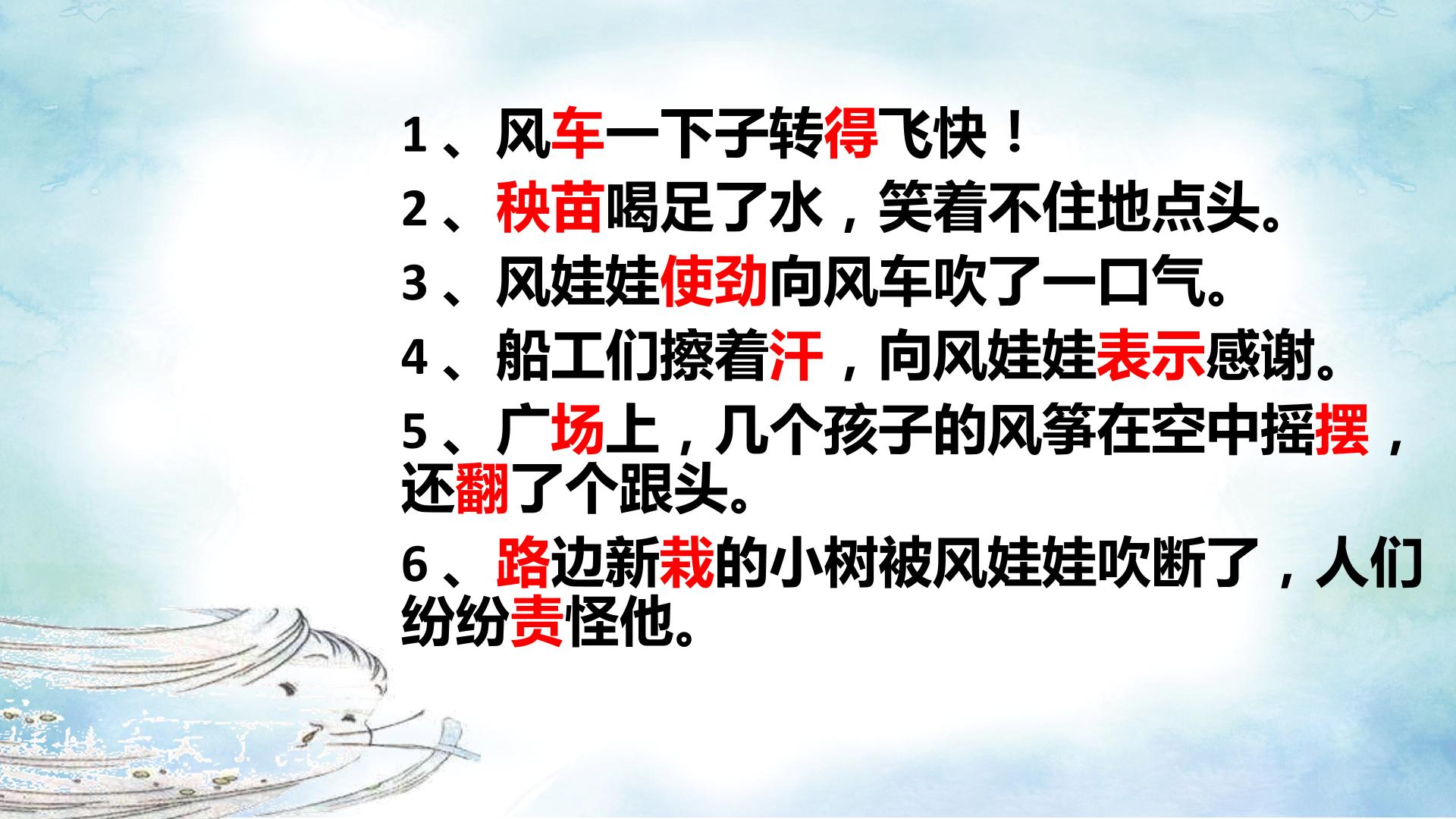 1、风车一下子转得飞快！

2、秧苗喝足了水，笑着不住地点头。

3、风娃娃使劲向风车吹了一口气。

4、船工们擦着汗，向风娃娃表示感谢。

5、广场上，几个孩子的风筝在空中摇摆，还翻了个跟头。

6、路边新栽的小树被风娃娃吹断了，人们纷纷责怪他。